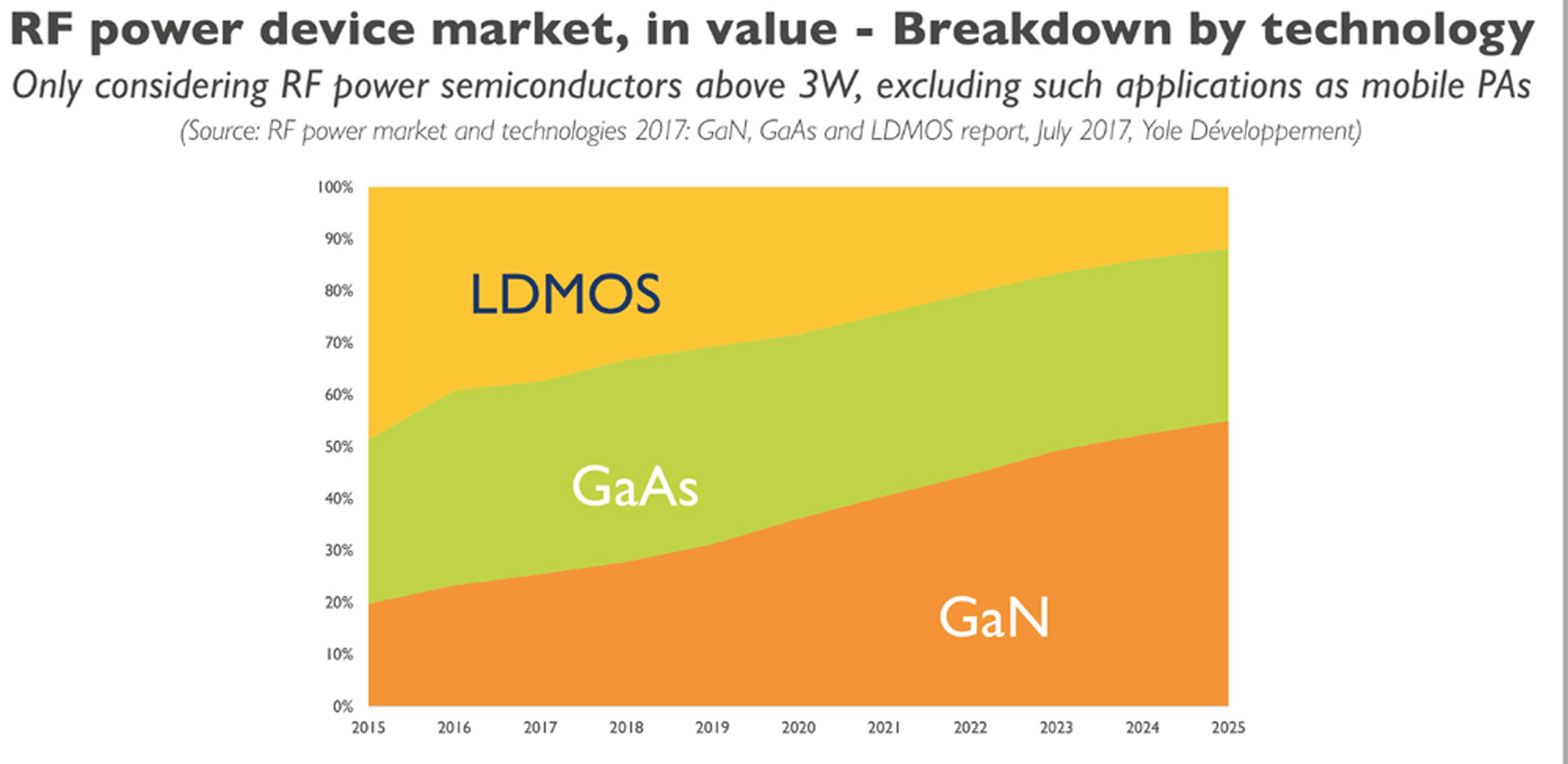 RF power device market, in value - Breakdown by technology

Only considering RF power semiconductors above 3W, excluding such applications as mobile PAs

(Source: RF power market and technologies 2017: GaN, GaAs and LDMOS report, July 2017, Yole Développement)

100%
90%
80%
70%
60%
50%
40%
30%
20%
10%
0%

LDMOS
GaAs
GaN

2015 2016 2017 2018 2019 2020 2021 2022 2023 2024 2025